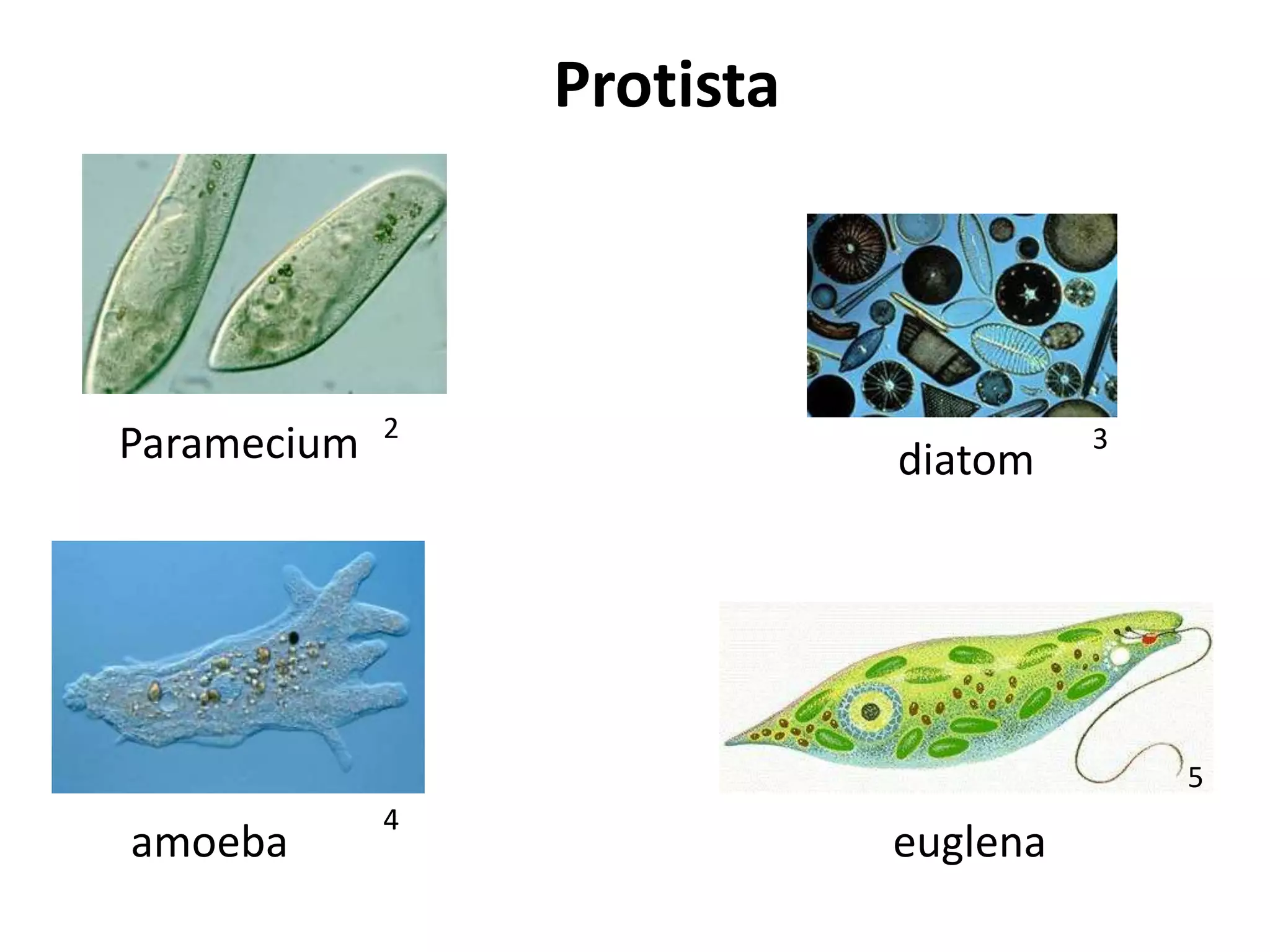 Protista

Paramecium 2

diatom 3

amoeba 4

5

euglena